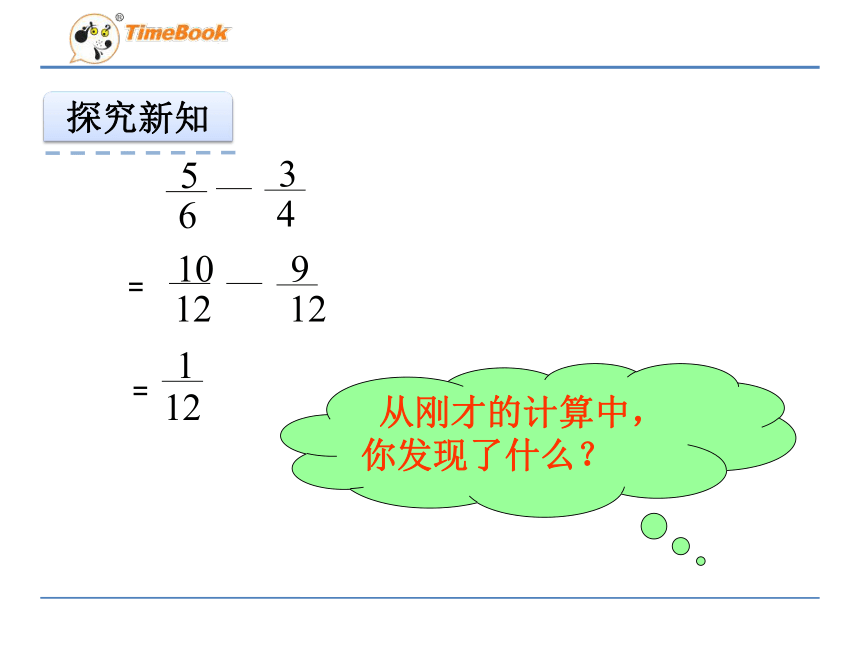 TimeBook

探究新知

$\frac{5}{6} - \frac{3}{4}$

$= \frac{10}{12} - \frac{9}{12}$

$= \frac{1}{12}$

从刚才的计算中，你发现了什么？